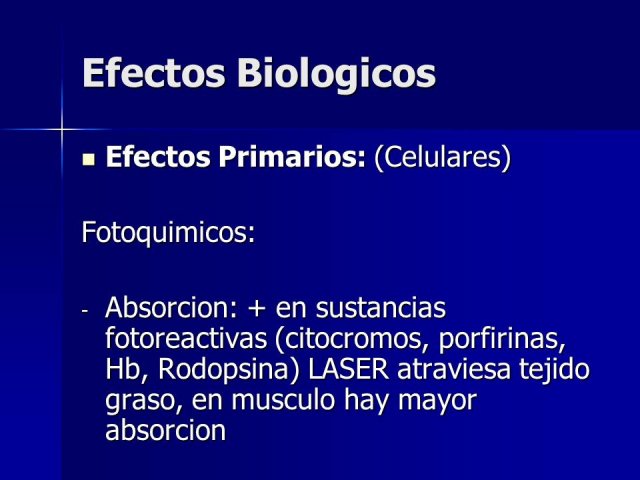 Efectos Biologicos

▪ Efectos Primarios: (Celulares)

Fotoquimicos:

- Absorcion: + en sustancias fotoreactivas (citocromos, porfirinas, Hb, Rodopsina) LASER atraviesa tejido graso, en musculo hay mayor absorcion